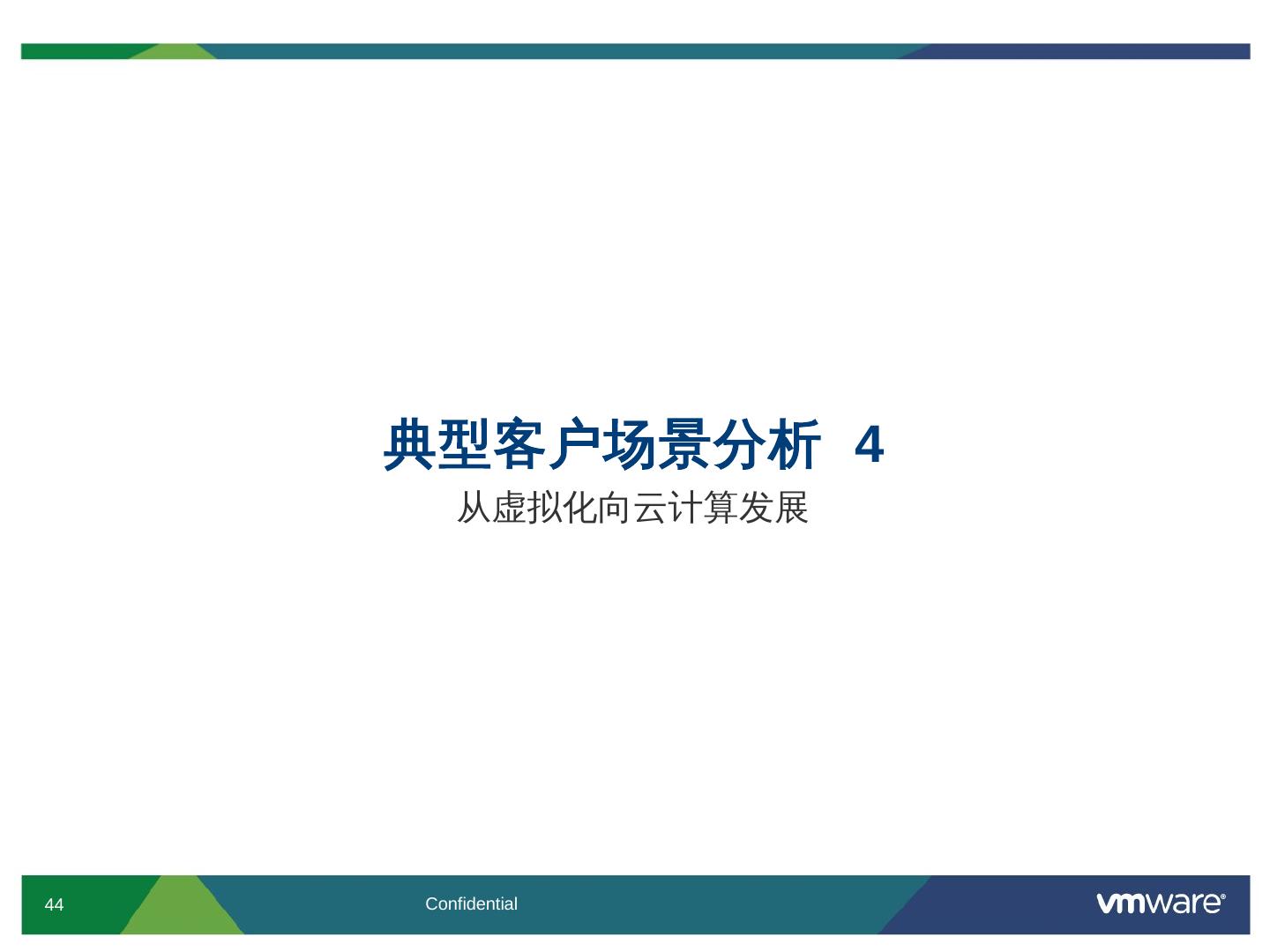 典型客户场景分析 4

从虚拟化向云计算发展

44

Confidential

vmware®